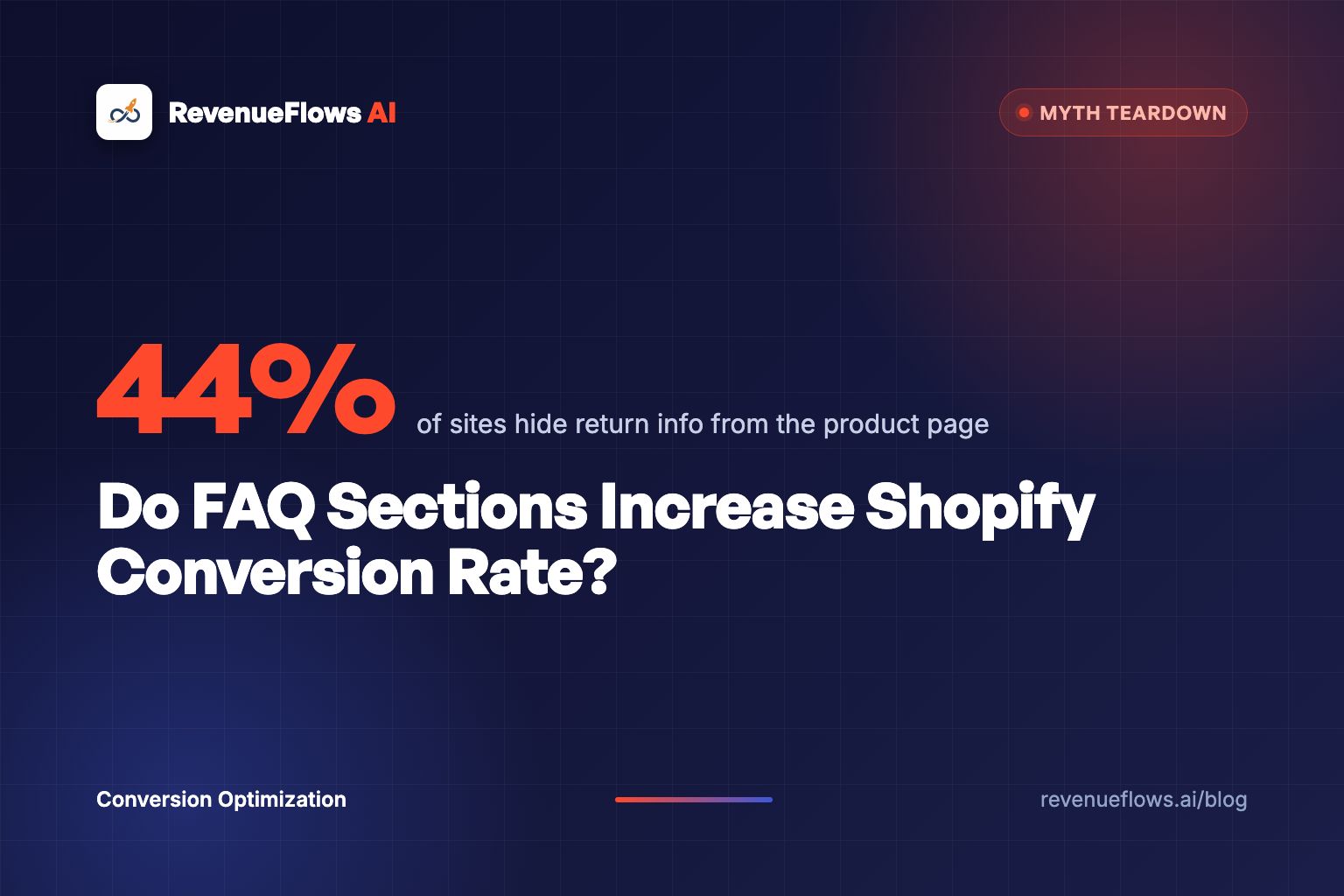 RevenueFlows AI

MYTH TEARDOWN

44% of sites hide return info from the product page

Do FAQ Sections Increase Shopify Conversion Rate?

Conversion Optimization

revenueflows.ai/blog